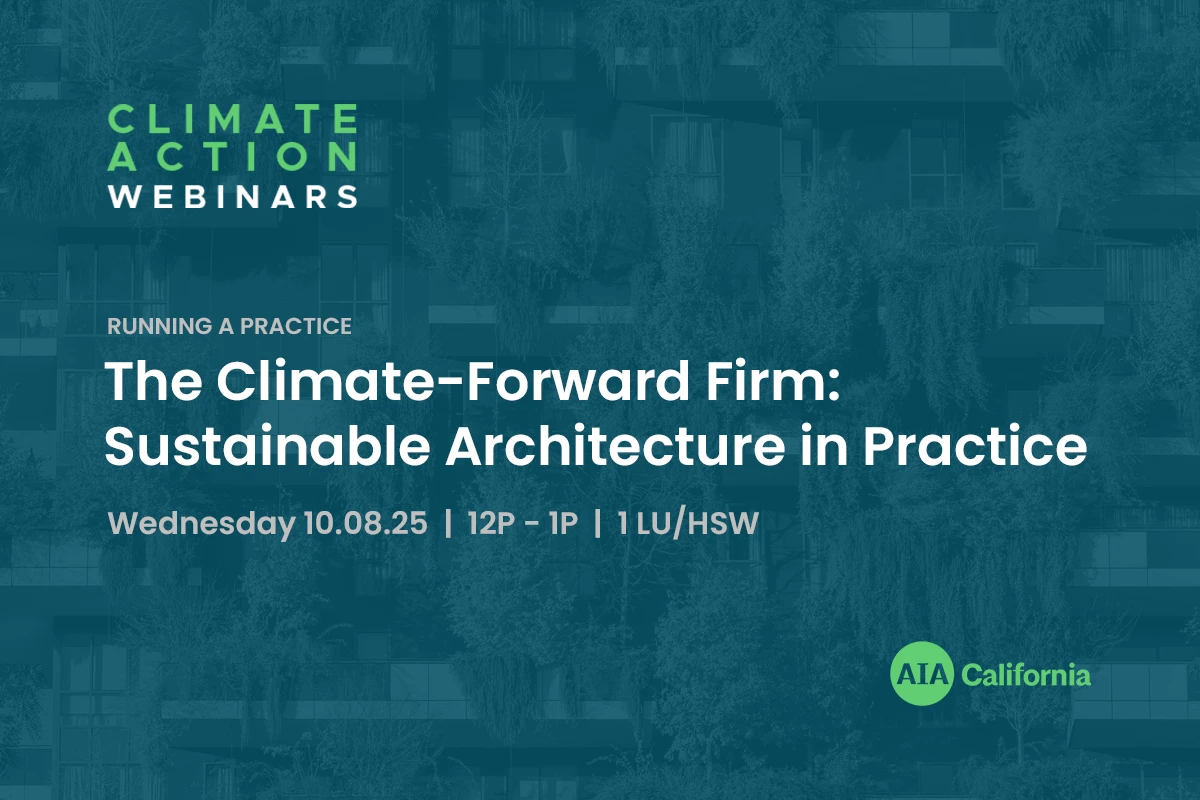 CLIMATE
ACTION
WEBINARS

RUNNING A PRACTICE

The Climate-Forward Firm: Sustainable Architecture in Practice

Wednesday 10.08.25 | 12P - 1P | 1 LU/HSW

AIA California